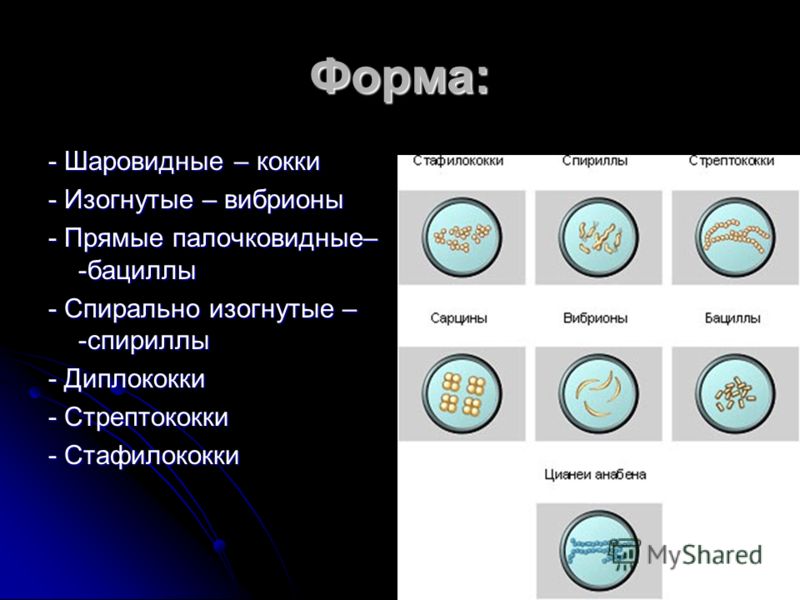 Форма:

- Шаровидные – кокки
- Изогнутые – вибрионы
- Прямые палочковидные– -бациллы
- Спирально изогнутые – -спириллы
- Диплококки
- Стрептококки
- Стафилококки

Стафилококки

Спириллы

Стрептококки

Сарцины

Вибрионы

Бациллы

Цианеи анабена

MyShared